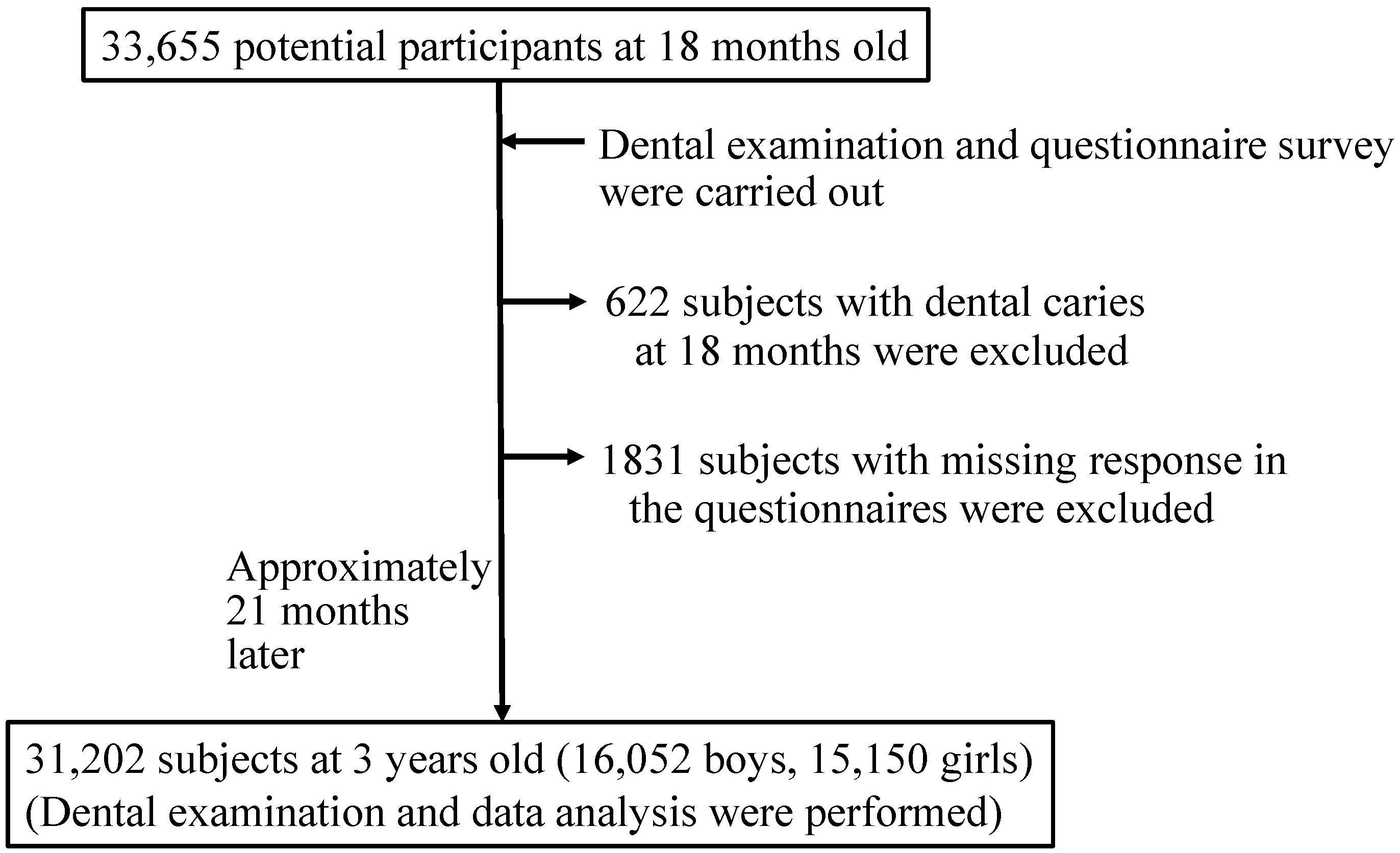 33,655 potential participants at 18 months old

Dental examination and questionnaire survey were carried out

622 subjects with dental caries at 18 months were excluded

1831 subjects with missing response in the questionnaires were excluded

Approximately 21 months later

31,202 subjects at 3 years old (16,052 boys, 15,150 girls)
(Dental examination and data analysis were performed)